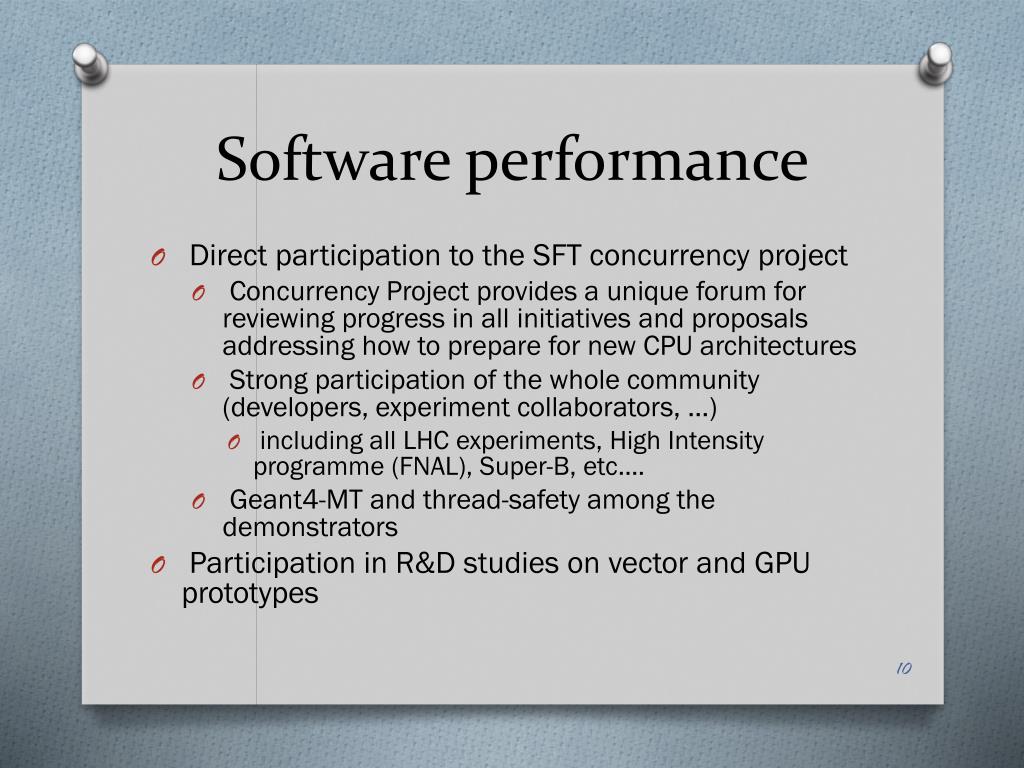 Software performance

O Direct participation to the SFT concurrency project

O Concurrency Project provides a unique forum for reviewing progress in all initiatives and proposals addressing how to prepare for new CPU architectures

O Strong participation of the whole community (developers, experiment collaborators, …)

O including all LHC experiments, High Intensity programme (FNAL), Super-B, etc.…

O Geant4-MT and thread-safety among the demonstrators

O Participation in R&D studies on vector and GPU prototypes

10